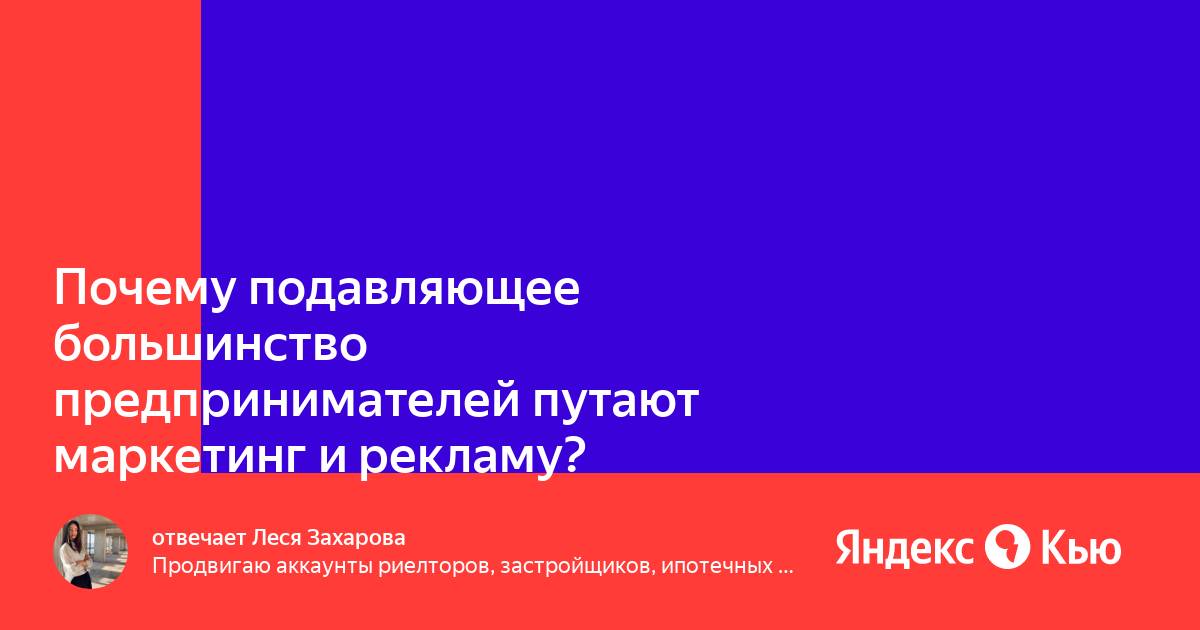 Почему подавляющее большинство предпринимателей путают маркетинг и рекламу?

отвечает Леся Захарова
Продвигаю аккаунты риелторов, застройщиков, ипотечных ...

Яндекс Кью